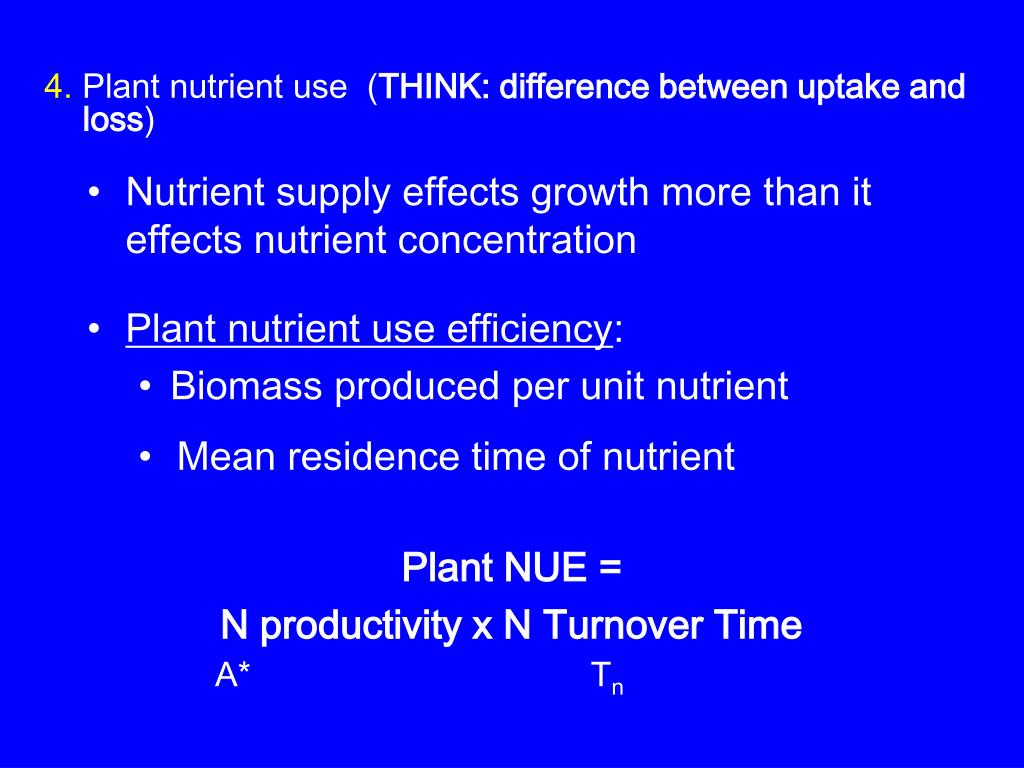 4. Plant nutrient use (THINK: difference between uptake and loss)

• Nutrient supply effects growth more than it effects nutrient concentration

• Plant nutrient use efficiency:
• Biomass produced per unit nutrient
• Mean residence time of nutrient

Plant NUE =
N productivity x N Turnover Time
A* $T_n$